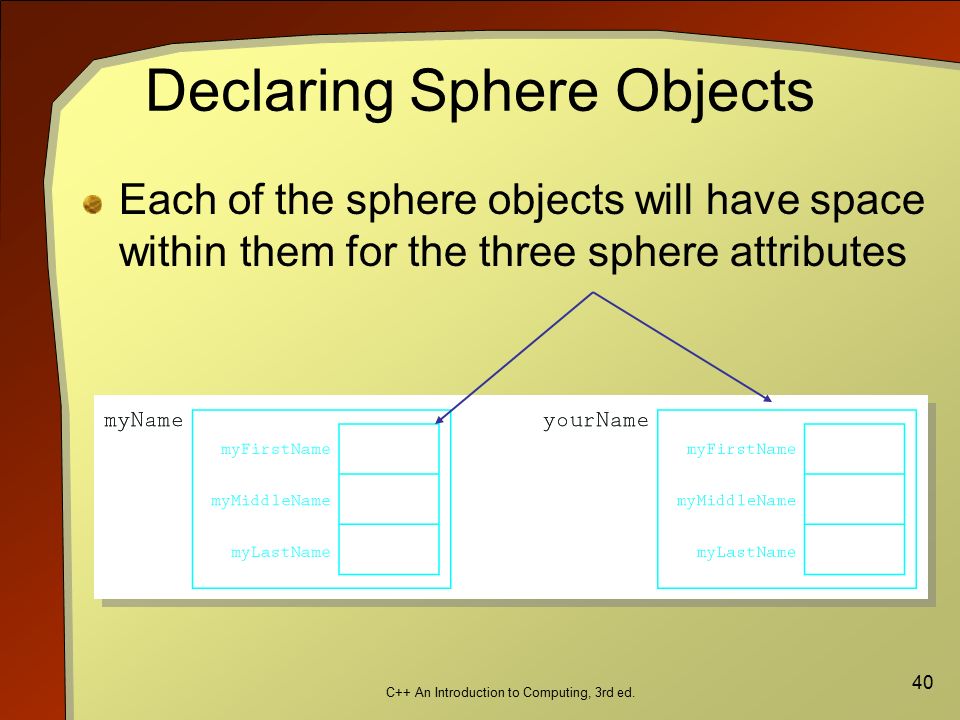 Declaring Sphere Objects

Each of the sphere objects will have space within them for the three sphere attributes

myName

myFirstName

myMiddleName

myLastName

yourName

myFirstName

myMiddleName

myLastName

C++ An Introduction to Computing, 3rd ed.

40